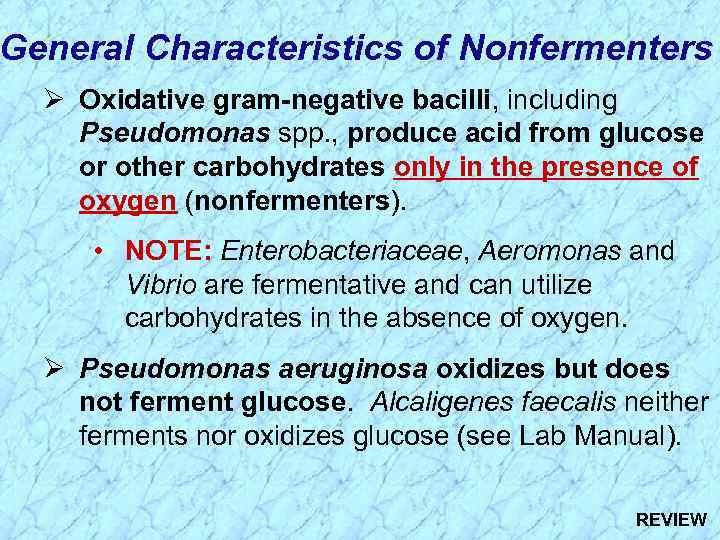 General Characteristics of Nonfermenters

➢ Oxidative gram-negative bacilli, including Pseudomonas spp., produce acid from glucose or other carbohydrates only in the presence of oxygen (nonfermenters).

• NOTE: Enterobacteriaceae, Aeromonas and Vibrio are fermentative and can utilize carbohydrates in the absence of oxygen.

➢ Pseudomonas aeruginosa oxidizes but does not ferment glucose. Alcaligenes faecalis neither ferments nor oxidizes glucose (see Lab Manual).

REVIEW